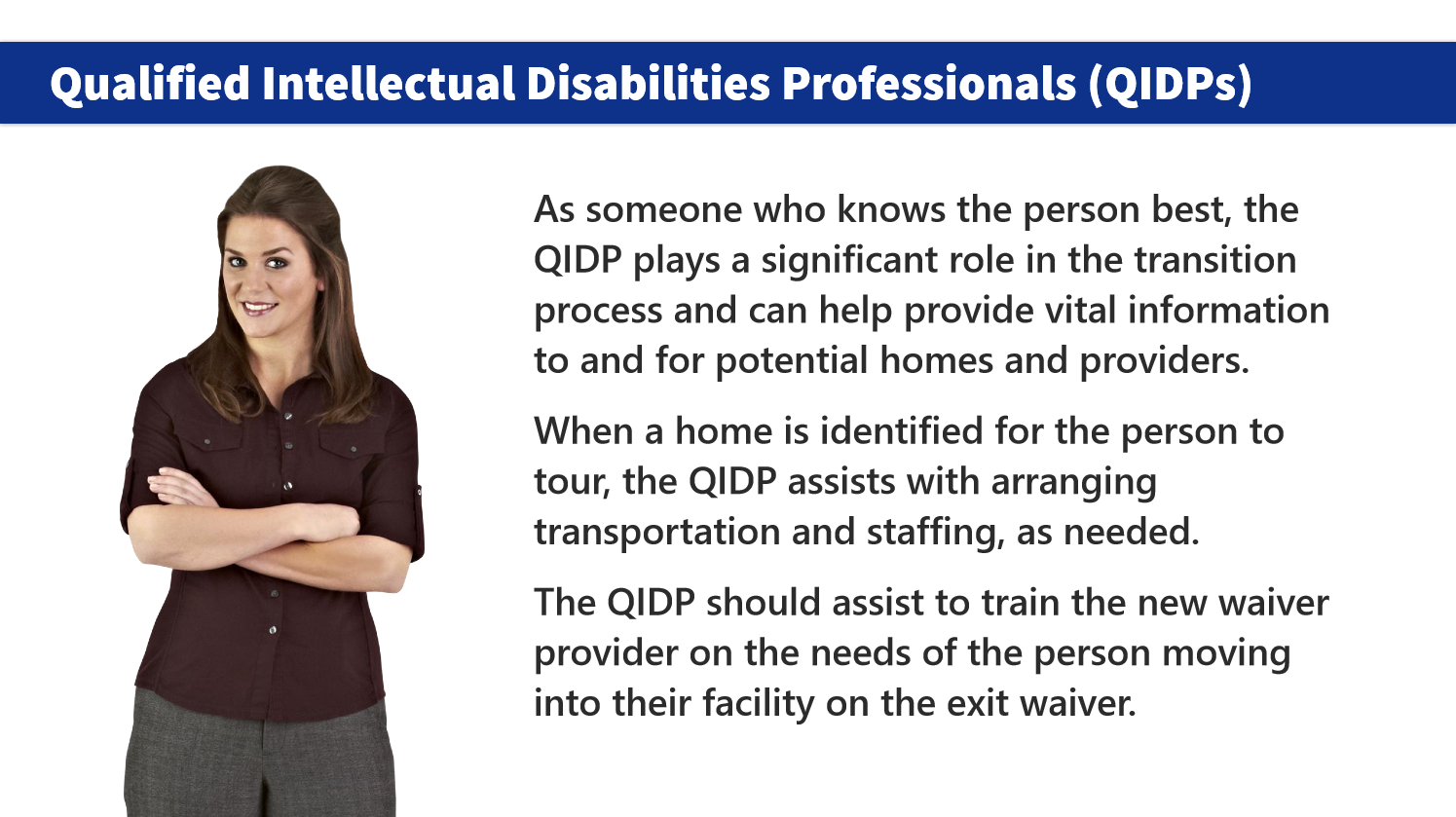 Qualified Intellectual Disabilities Professionals (QIDPs)

As someone who knows the person best, the QIDP plays a significant role in the transition process and can help provide vital information to and for potential homes and providers.

When a home is identified for the person to tour, the QIDP assists with arranging transportation and staffing, as needed.

The QIDP should assist to train the new waiver provider on the needs of the person moving into their facility on the exit waiver.